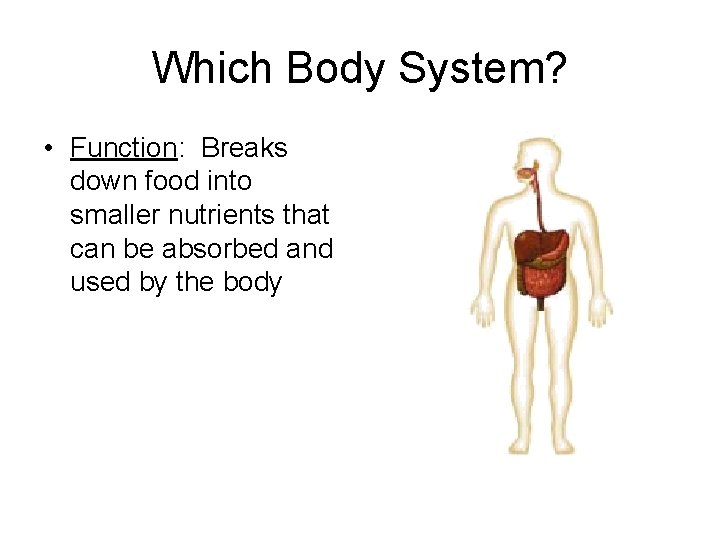 Which Body System?

• Function: Breaks down food into smaller nutrients that can be absorbed and used by the body